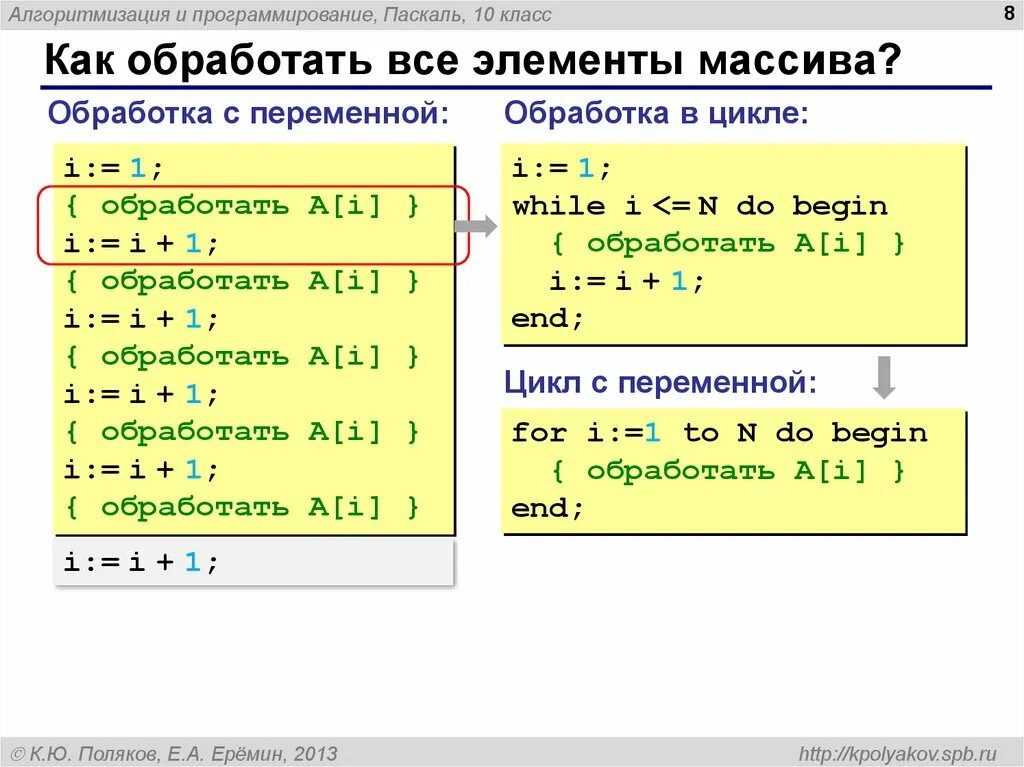 Алгоритмизация и программирование, Паскаль, 10 класс

8

Как обработать все элементы массива?

Обработка с переменной:

i:= 1;
{ обработать A[i] }
i:= i + 1;
{ обработать A[i] }
i:= i + 1;
{ обработать A[i] }
i:= i + 1;
{ обработать A[i] }
i:= i + 1;
{ обработать A[i] }

i:= i + 1;

Обработка в цикле:

i:= 1;
while i <= N do begin
{ обработать A[i] }
i:= i + 1;
end;

Цикл с переменной:

for i:=1 to N do begin
{ обработать A[i] }
end;

© К.Ю. Поляков, Е.А. Ерёмин, 2013

http://kpolyakov.spb.ru